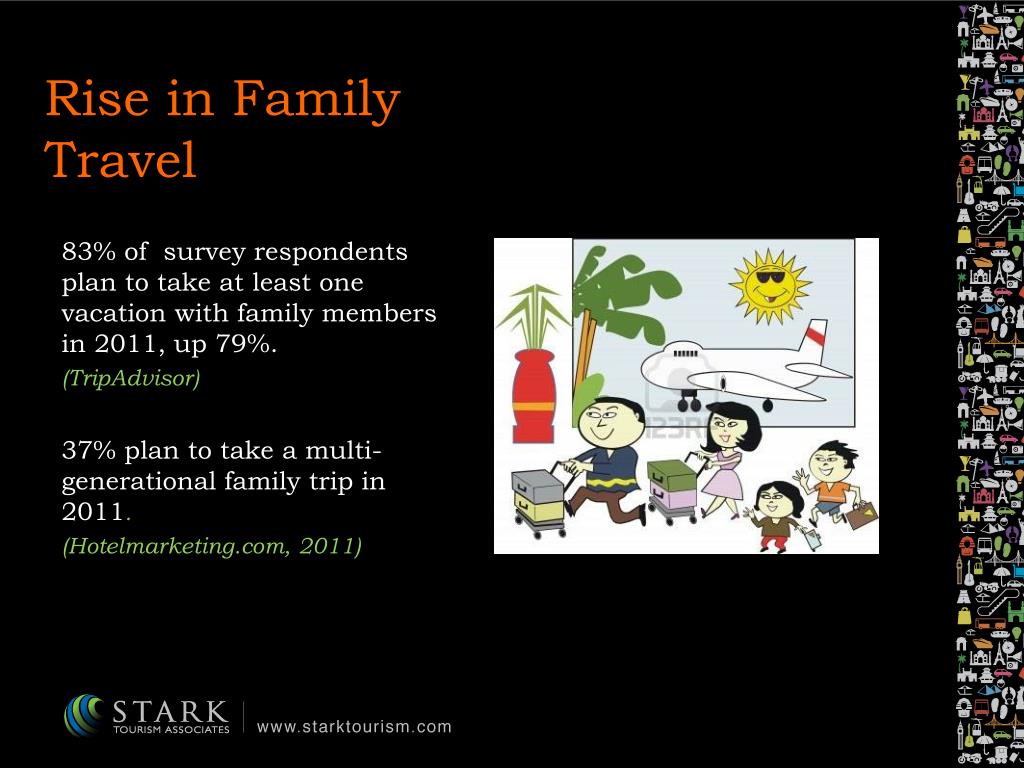 Rise in Family Travel

83% of survey respondents plan to take at least one vacation with family members in 2011, up 79%.
(TripAdvisor)

37% plan to take a multi-generational family trip in 2011.
(Hotelmarketing.com, 2011)

123RF

STARK
TOURISM ASSOCIATES

www.starktourism.com